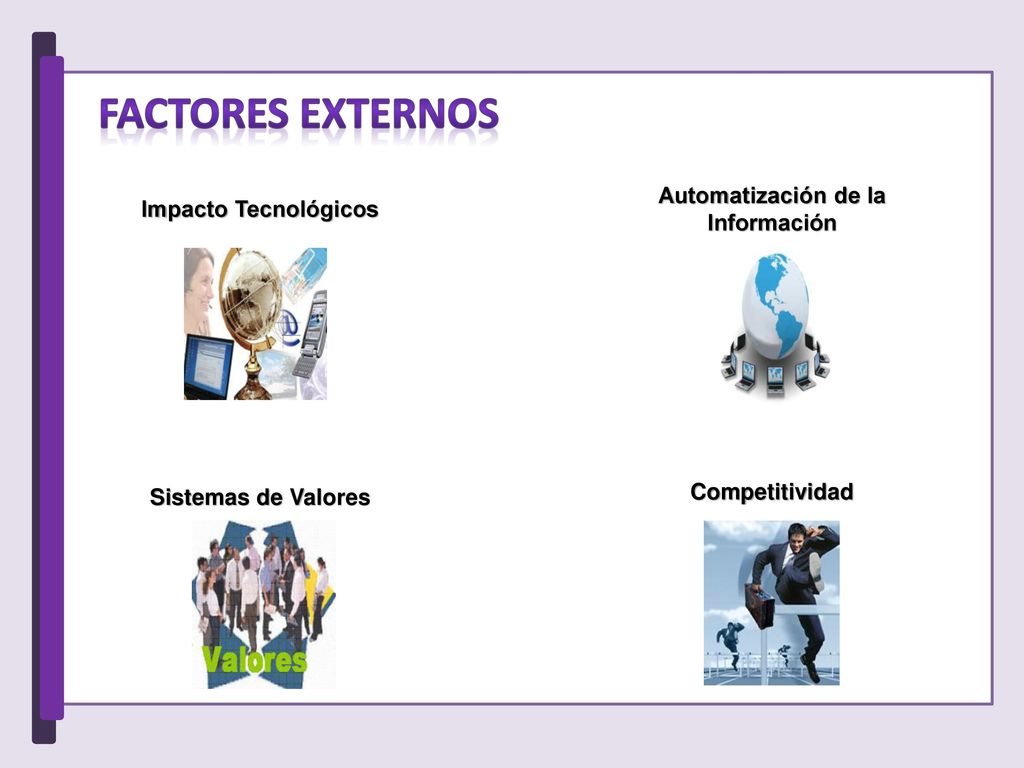 FACTORES EXTERNOS

Impacto Tecnológicos

Automatización de la Información

Sistemas de Valores

Valores

Competitividad